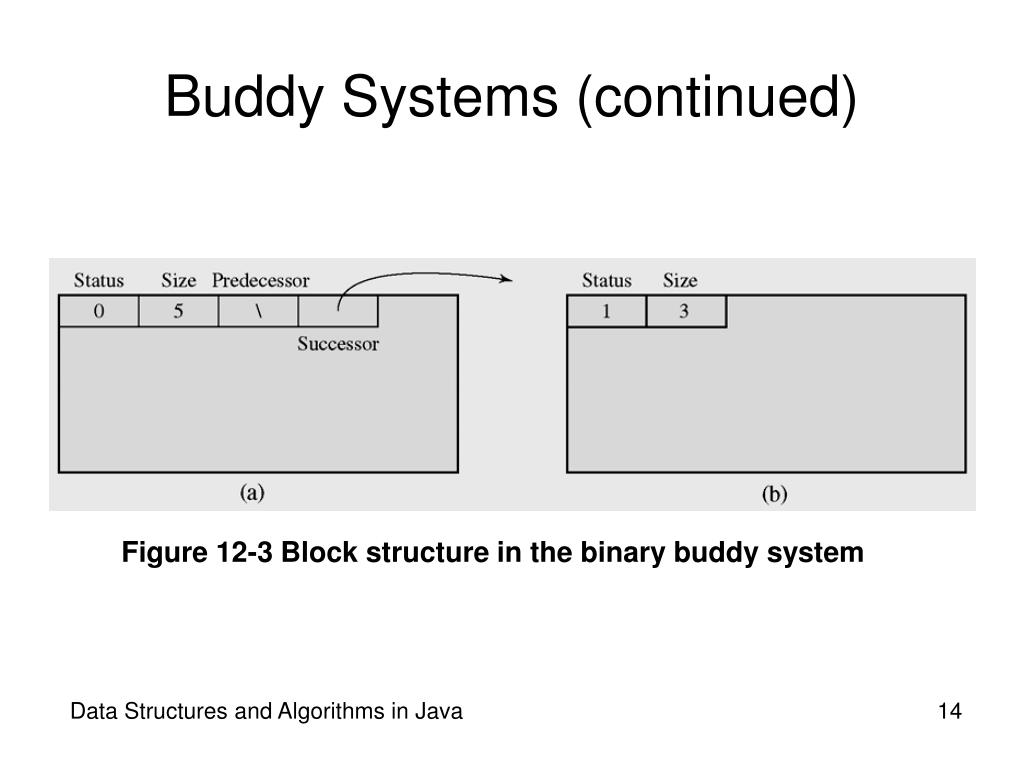 Buddy Systems (continued)

Status Size Predecessor

0 5 \

Successor

(a)

Status Size

1 3

(b)

Figure 12-3 Block structure in the binary buddy system

Data Structures and Algorithms in Java

14